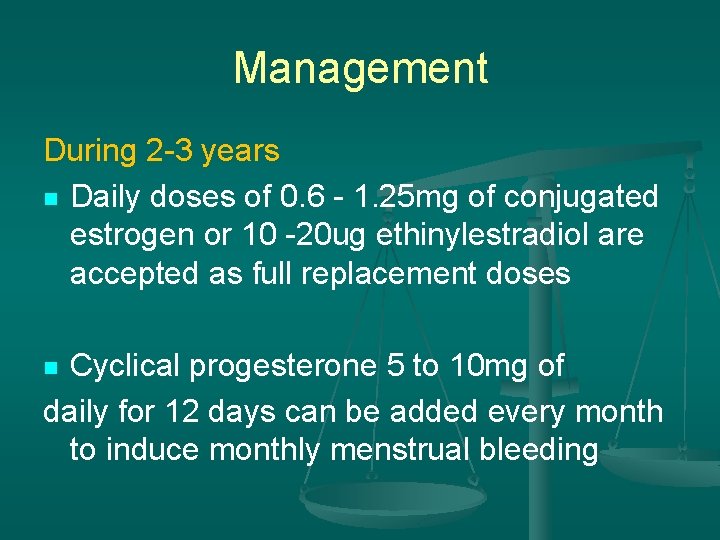 Management

During 2-3 years

- Daily doses of 0.6 - 1.25mg of conjugated estrogen or 10 -20ug ethinylestradiol are accepted as full replacement doses

- Cyclical progesterone 5 to 10mg of daily for 12 days can be added every month to induce monthly menstrual bleeding